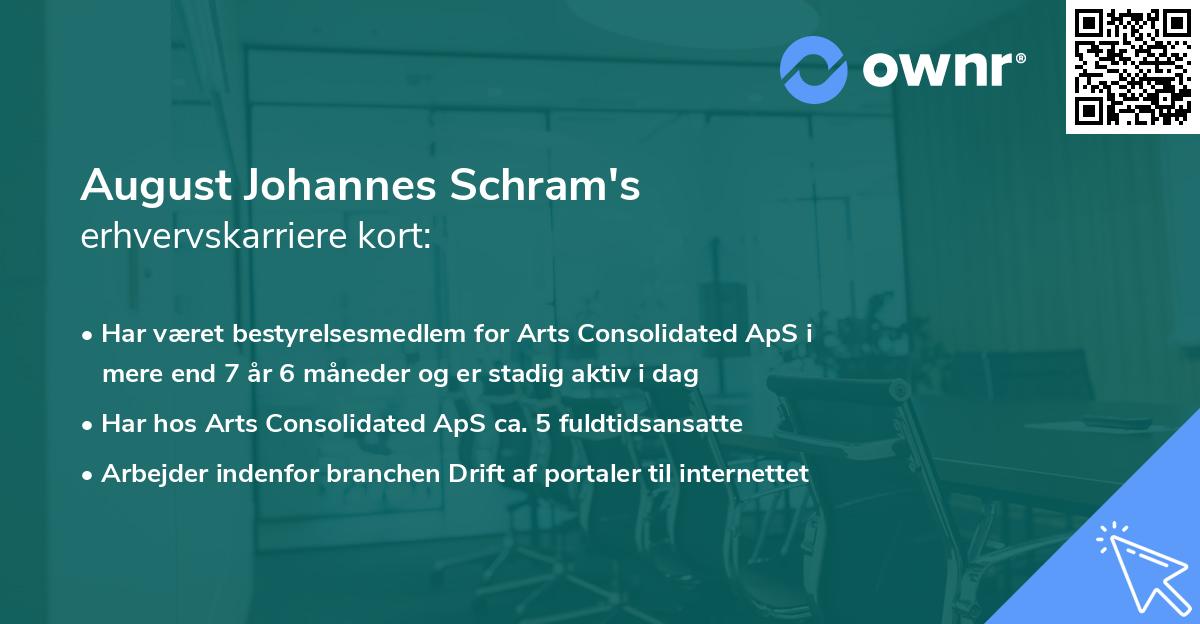 ownr®

August Johannes Schram's
erhvervskarriere kort:

• Har været bestyrelsesmedlem for Arts Consolidated ApS i mere end 7 år 6 måneder og er stadig aktiv i dag
• Har hos Arts Consolidated ApS ca. 5 fuldtidsansatte
• Arbejder indenfor branchen Drift af portaler til internettet